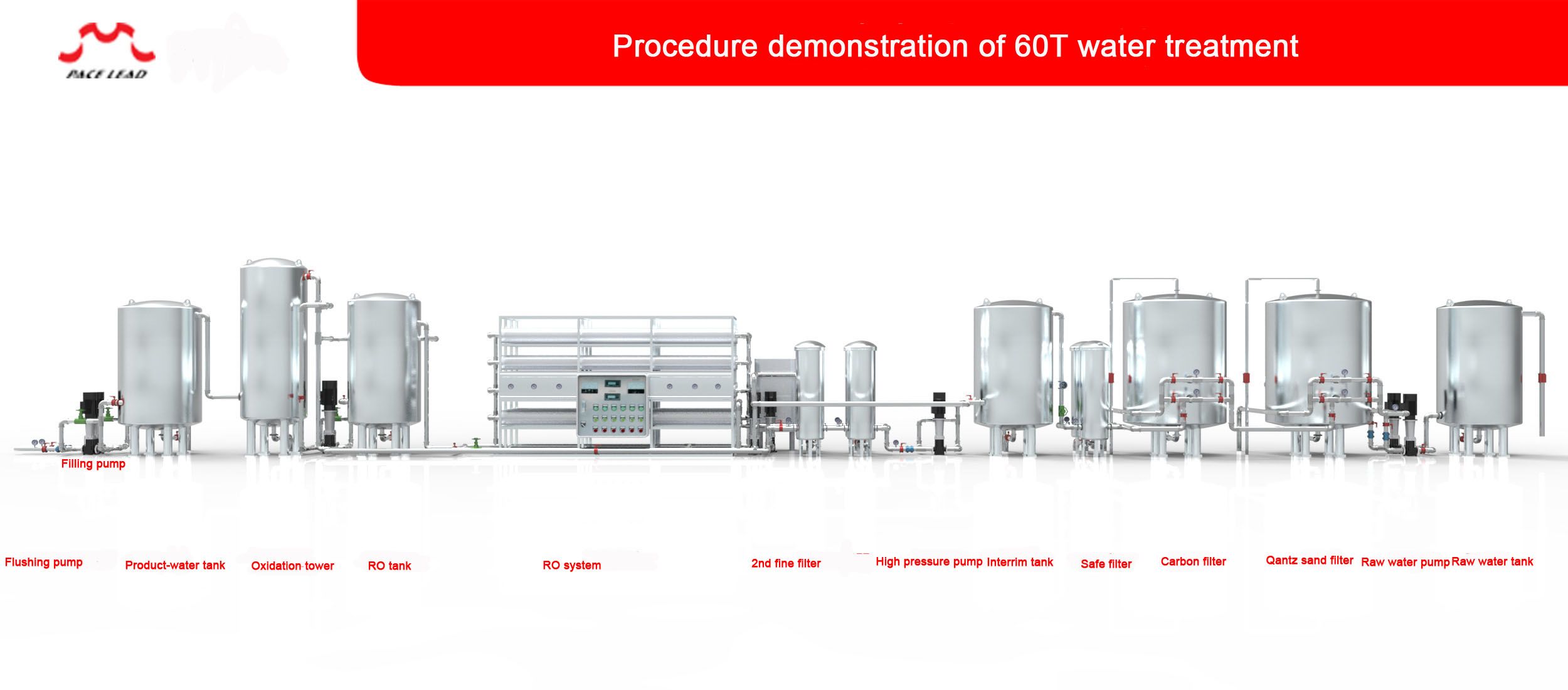 PACE LEAD

Procedure demonstration of 60T water treatment

Filling pump

Flushing pump Product-water tank Oxidation tower RO tank RO system 2nd fine filter High pressure pump Interrim tank Safe filter Carbon filter Qantz sand filter Raw water pump Raw water tank